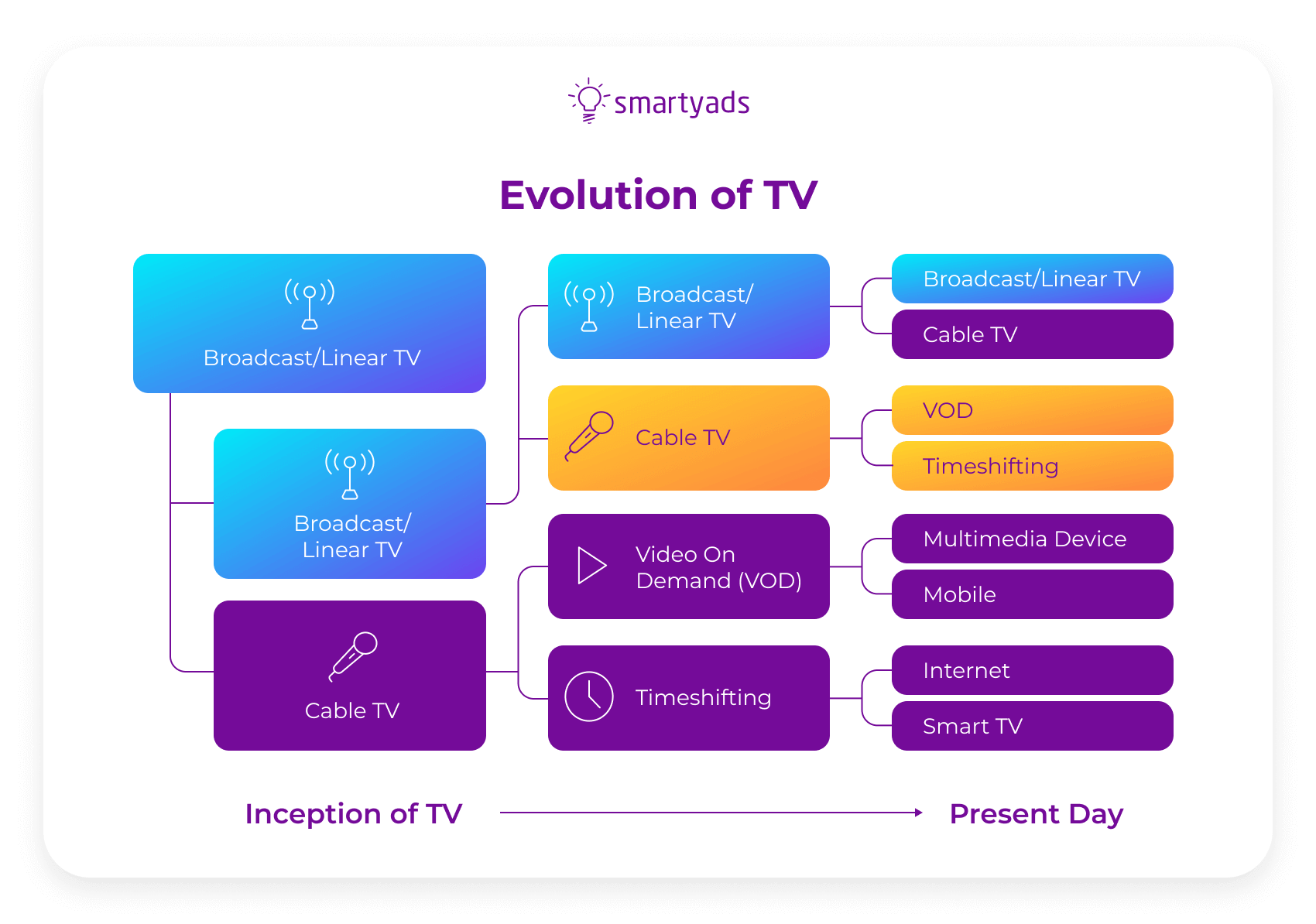 smartyads

Evolution of TV

Broadcast/Linear TV

Broadcast/ Linear TV

Cable TV

Broadcast/ Linear TV

Cable TV

Video On Demand (VOD)

Timeshifting

Broadcast/Linear TV

Cable TV

VOD

Timeshifting

Multimedia Device

Mobile

Internet

Smart TV

Inception of TV

Present Day